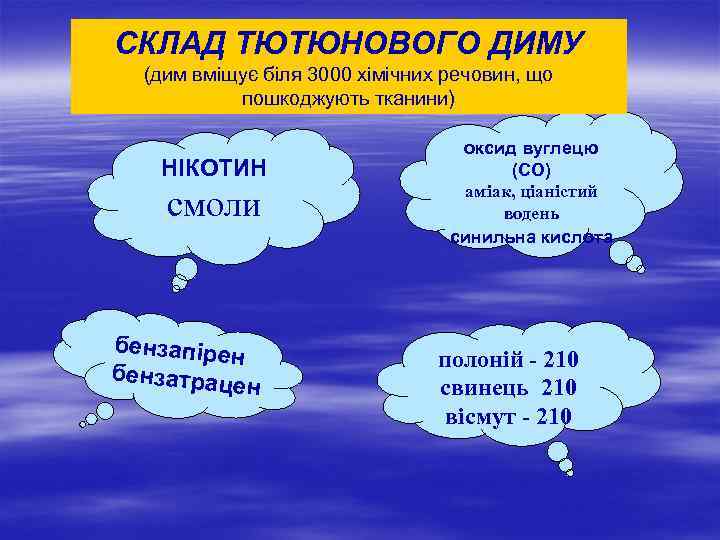 СКЛАД ТЮТЮНОВОГО ДИМУ
(дим вміщує біля 3000 хімічних речовин, що пошкоджують тканини)

НІКОТИН
СМОЛИ

оксид вуглецю
(СО)
аміак, ціаністий водень
синильна кислота

бензапірен
бензатрацен

полоній - 210
свинець 210
вісмут - 210